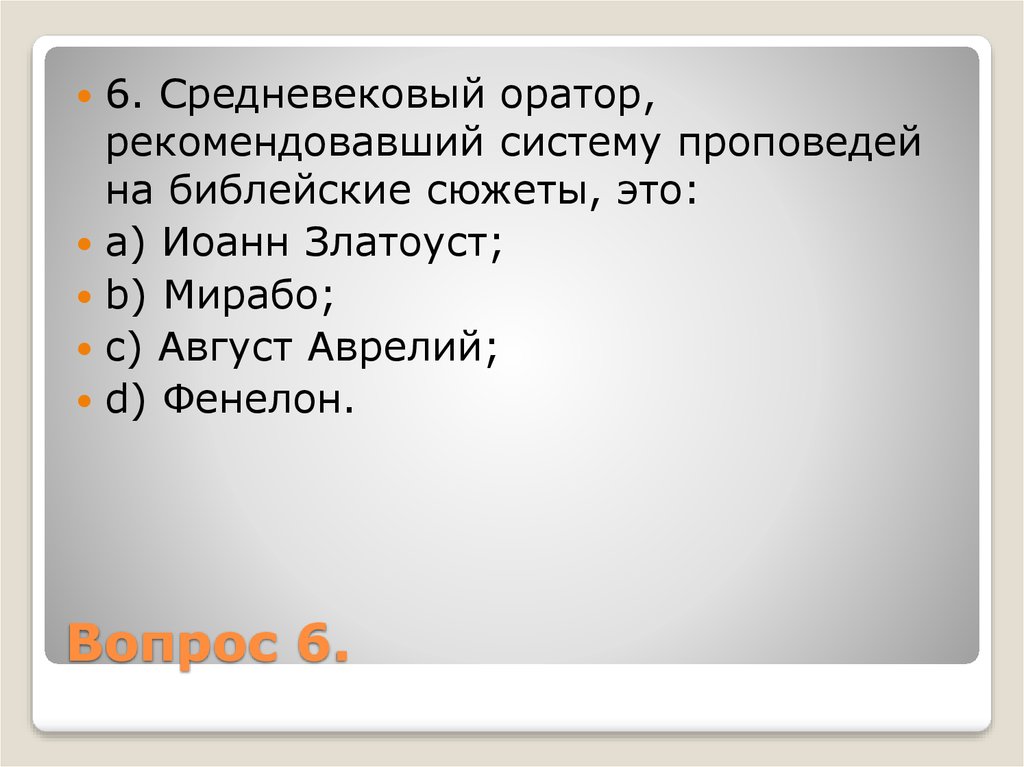 6. Средневековый оратор, рекомендовавший систему проповедей на библейские сюжеты, это:

a) Иоанн Златоуст;

b) Мирабо;

c) Август Аврелий;

d) Фенелон.

Вопрос 6.